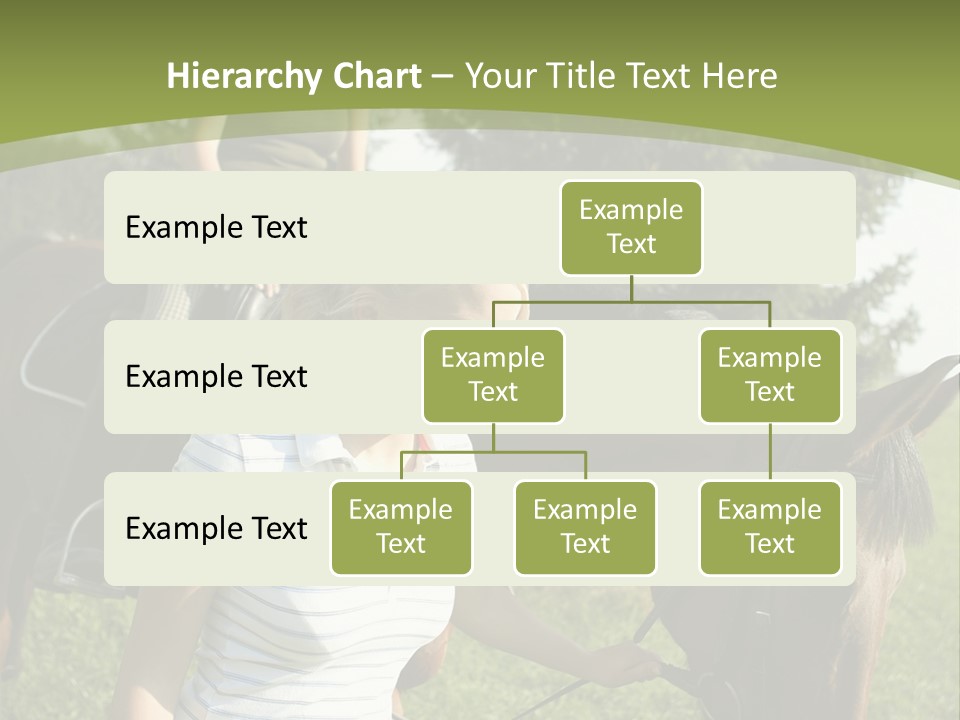 Hierarchy Chart – Your Title Text Here

Example Text

Example Text

Example Text

Example Text

Example Text

Example Text

Example Text

Example Text

Example Text